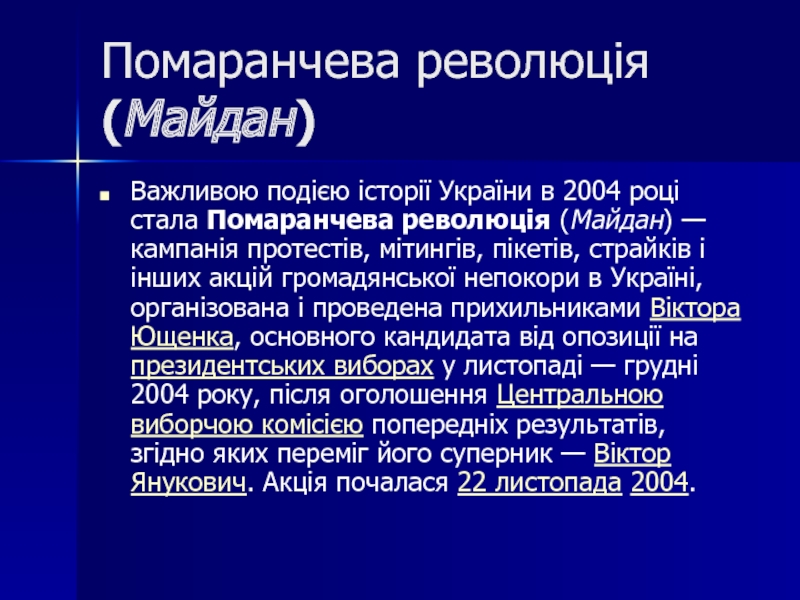 Помаранчева революція (Майдан)

Важливою подією історії України в 2004 році стала Помаранчева революція (Майдан) — кампанія протестів, мітингів, пікетів, страйків і інших акцій громадянської непокори в Україні, організована і проведена прихильниками Віктора Ющенка, основного кандидата від опозиції на президентських виборах у листопаді — грудні 2004 року, після оголошення Центральною виборчою комісією попередніх результатів, згідно яких переміг його суперник — Віктор Янукович. Акція почалася 22 листопада 2004.